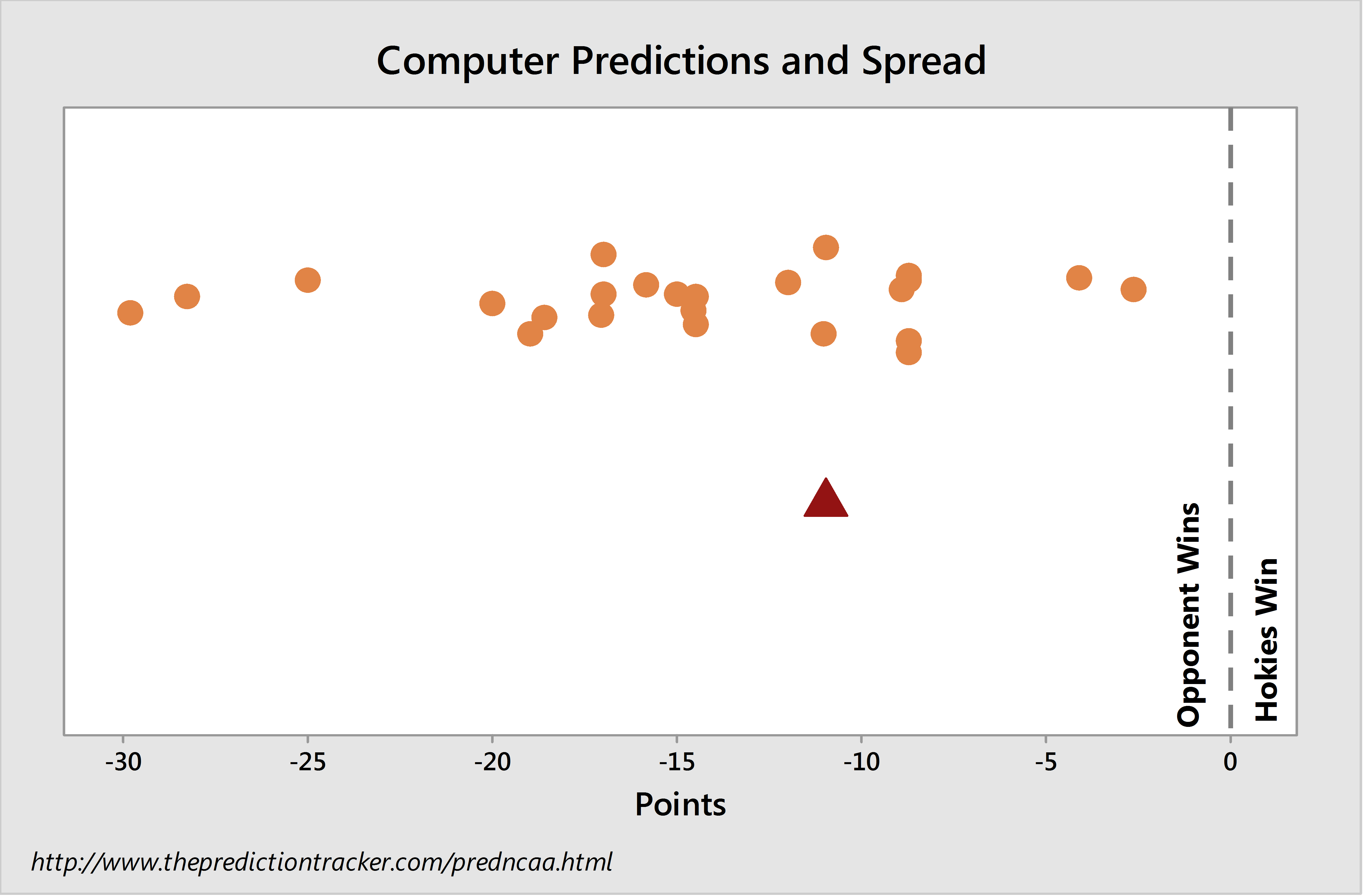 Computer Predictions and Spread

Opponent Wins

Hokies Win

-30 -25 -20 -15 -10 -5 0

Points

http://www.thepredictiontracker.com/predncaa.html